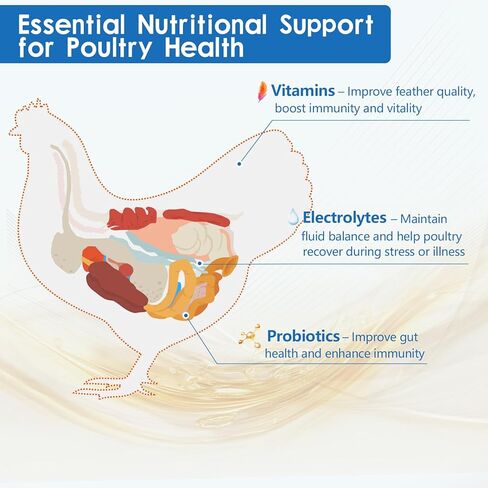 Essential Nutritional Support for Poultry Health

Vitamins – Improve feather quality, boost immunity and vitality

Electrolytes – Maintain fluid balance and help poultry recover during stress or illness

Probiotics – Improve gut health and enhance immunity